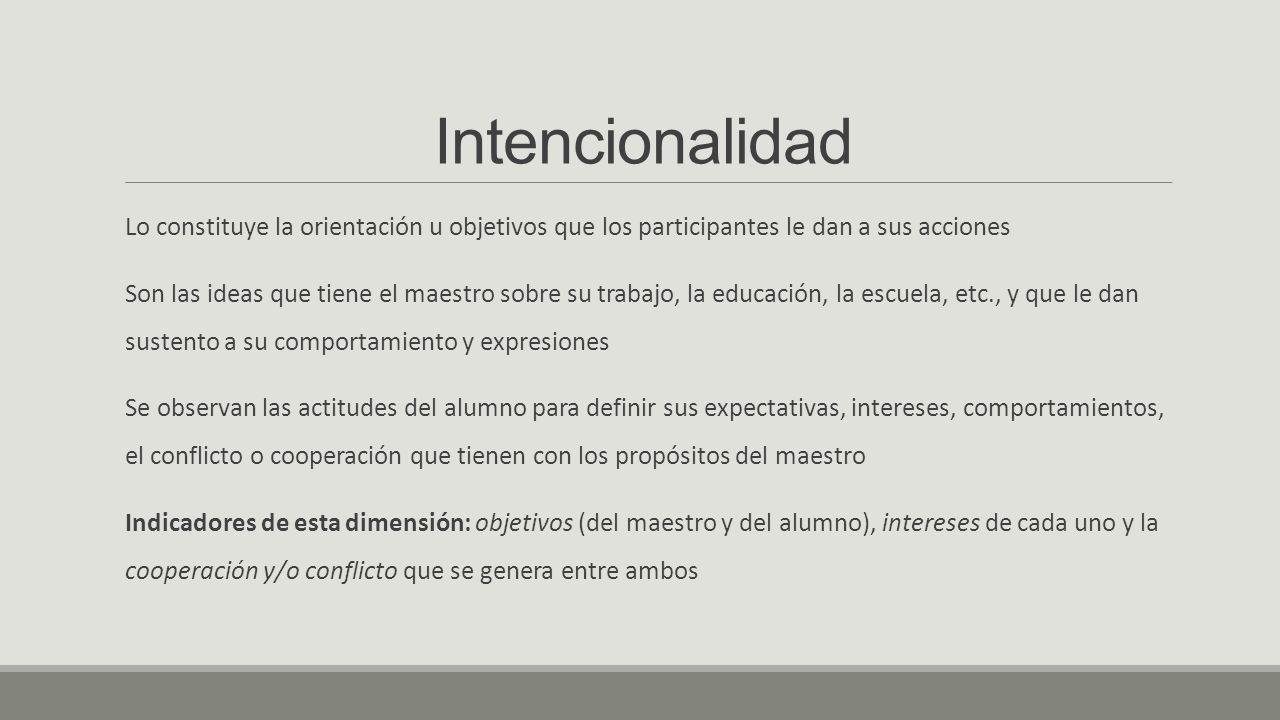 Intencionalidad

Lo constituye la orientación u objetivos que los participantes le dan a sus acciones

Son las ideas que tiene el maestro sobre su trabajo, la educación, la escuela, etc., y que le dan sustento a su comportamiento y expresiones

Se observan las actitudes del alumno para definir sus expectativas, intereses, comportamientos, el conflicto o cooperación que tienen con los propósitos del maestro

Indicadores de esta dimensión: objetivos (del maestro y del alumno), intereses de cada uno y la cooperación y/o conflicto que se genera entre ambos